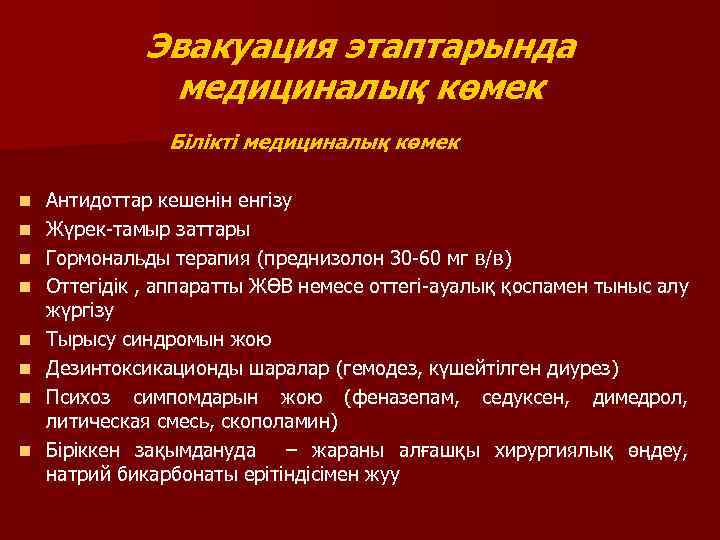 Эвакуация этаптарында медициналық көмек

Білікті медициналық көмек

Антидоттар кешенін енгізу

Жүрек-тамыр заттары

Гормональды терапия (преднизолон 30-60 мг в/в)

Оттегідік , аппаратты ЖӨВ немесе оттегі-ауалық қоспамен тыныс алу жүргізу

Тырысу синдромын жою

Дезинтоксикационды шаралар (гемодез, күшейтілген диурез)

Психоз симпомдарын жою (феназепам, седуксен, димедрол, литическая смесь, скополамин)

Біріккен зақымдануда – жараны алғашқы хирургиялық өңдеу, натрий бикарбонаты ерітіндісімен жуу